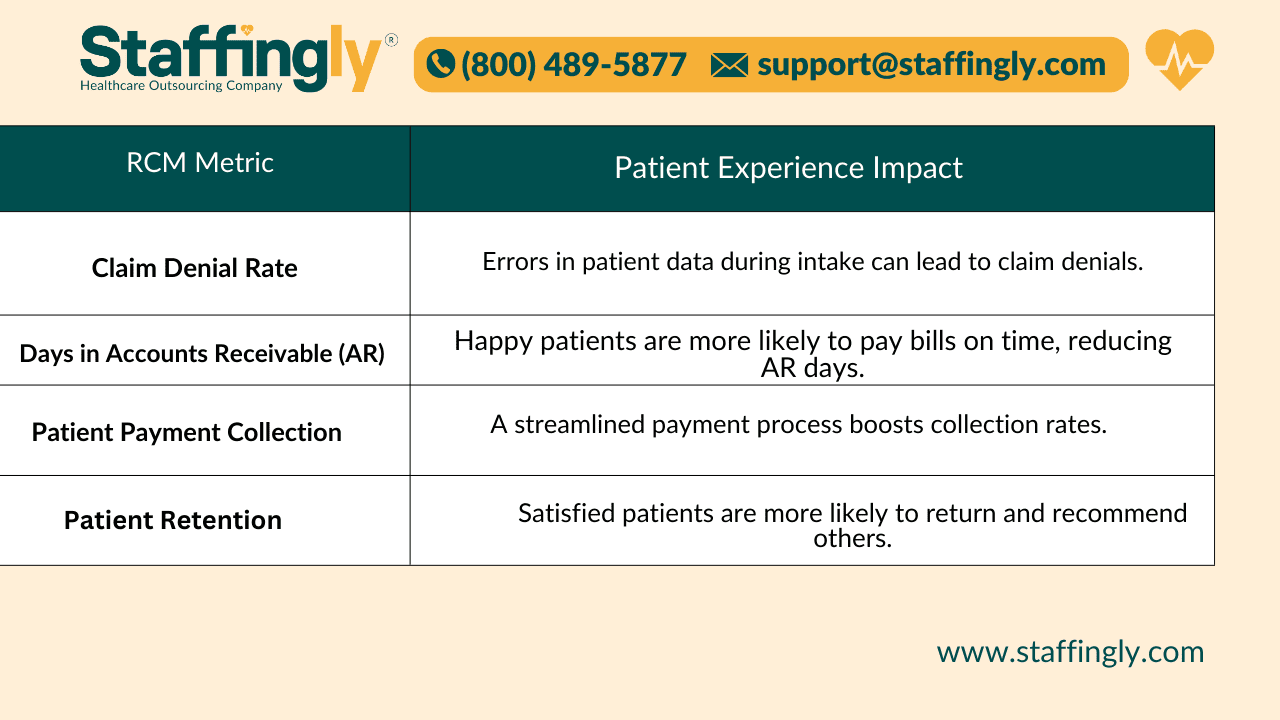 Staffingly®
Healthcare Outsourcing Company

(800) 489-5877 support@staffingly.com

| RCM Metric | Patient Experience Impact |
|---|---|
| **Claim Denial Rate** | Errors in patient data during intake can lead to claim denials. |
| **Days in Accounts Receivable (AR)** | Happy patients are more likely to pay bills on time, reducing AR days. |
| **Patient Payment Collection** | A streamlined payment process boosts collection rates. |
| **Patient Retention** | Satisfied patients are more likely to return and recommend others. |

www.staffingly.com